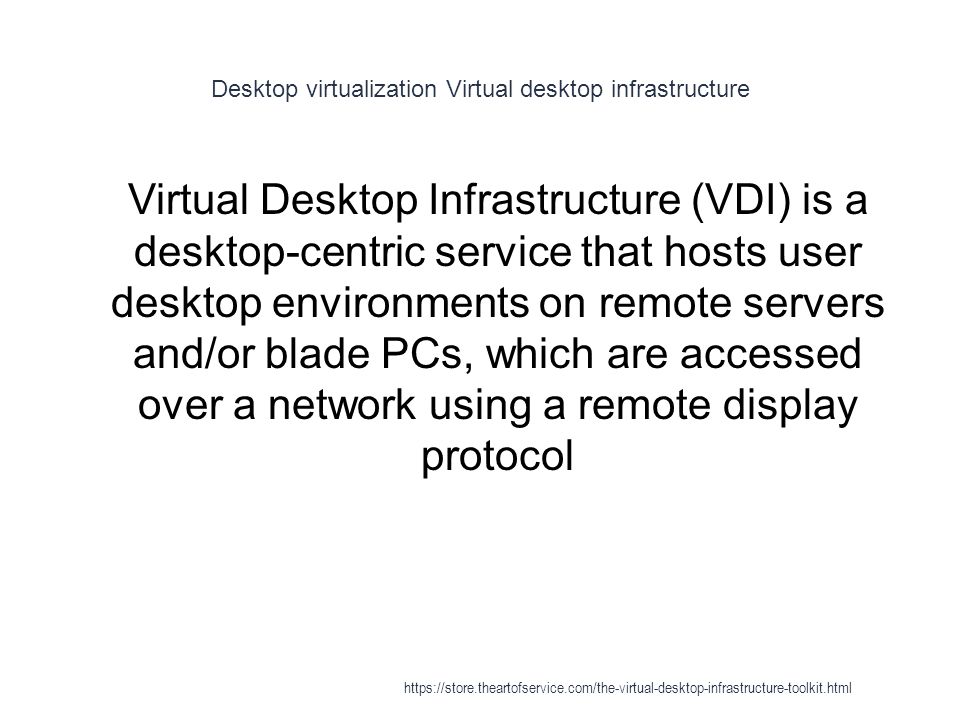 Desktop virtualization Virtual desktop infrastructure

Virtual Desktop Infrastructure (VDI) is a desktop-centric service that hosts user desktop environments on remote servers and/or blade PCs, which are accessed over a network using a remote display protocol

https://store.theartofservice.com/the-virtual-desktop-infrastructure-toolkit.html